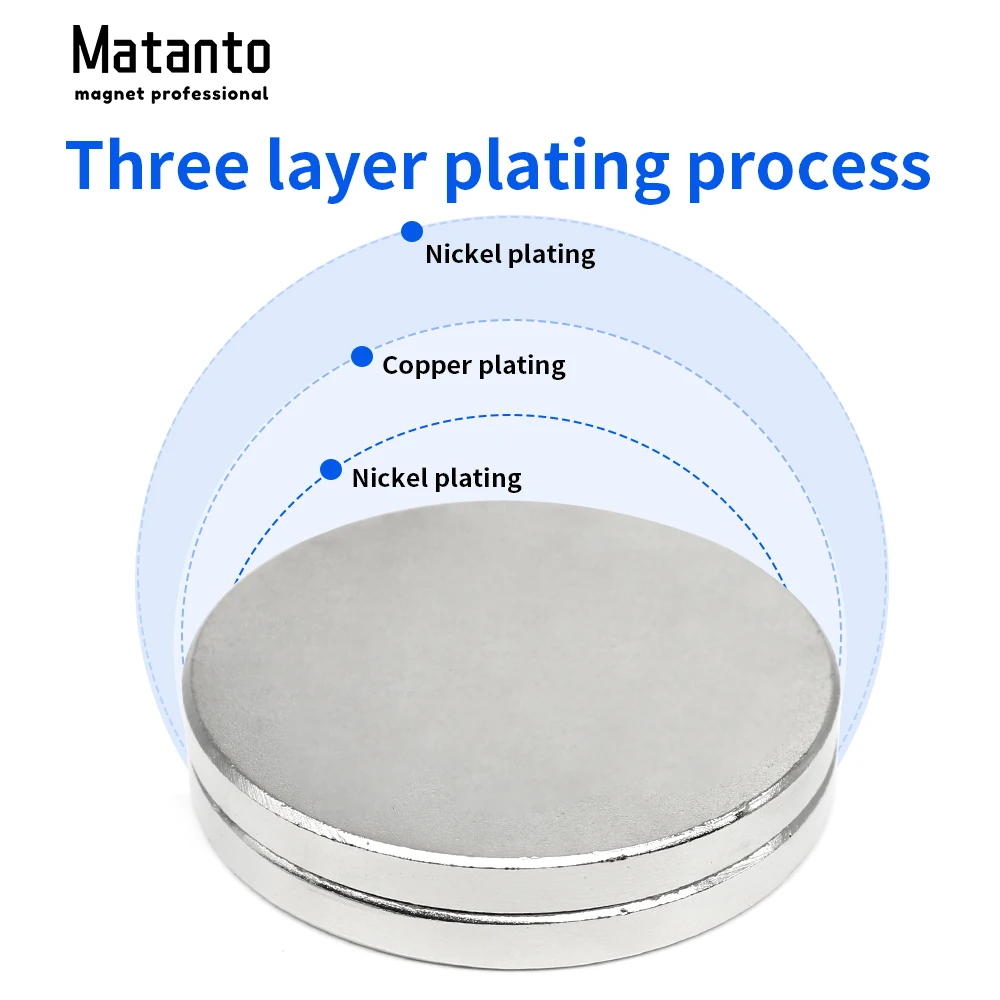 Matanto
magnet professional

Three layer plating process

Nickel plating

Copper plating

Nickel plating